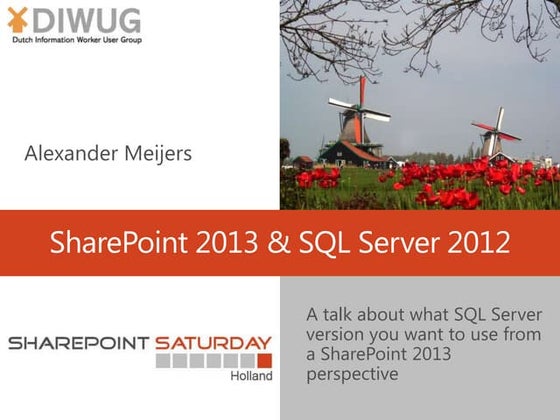 DIWUG
Dutch Information Worker User Group

Alexander Meijers

SharePoint 2013 & SQL Server 2012

SHAREPOINT SATURDAY
Holland

A talk about what SQL Server version you want to use from a SharePoint 2013 perspective